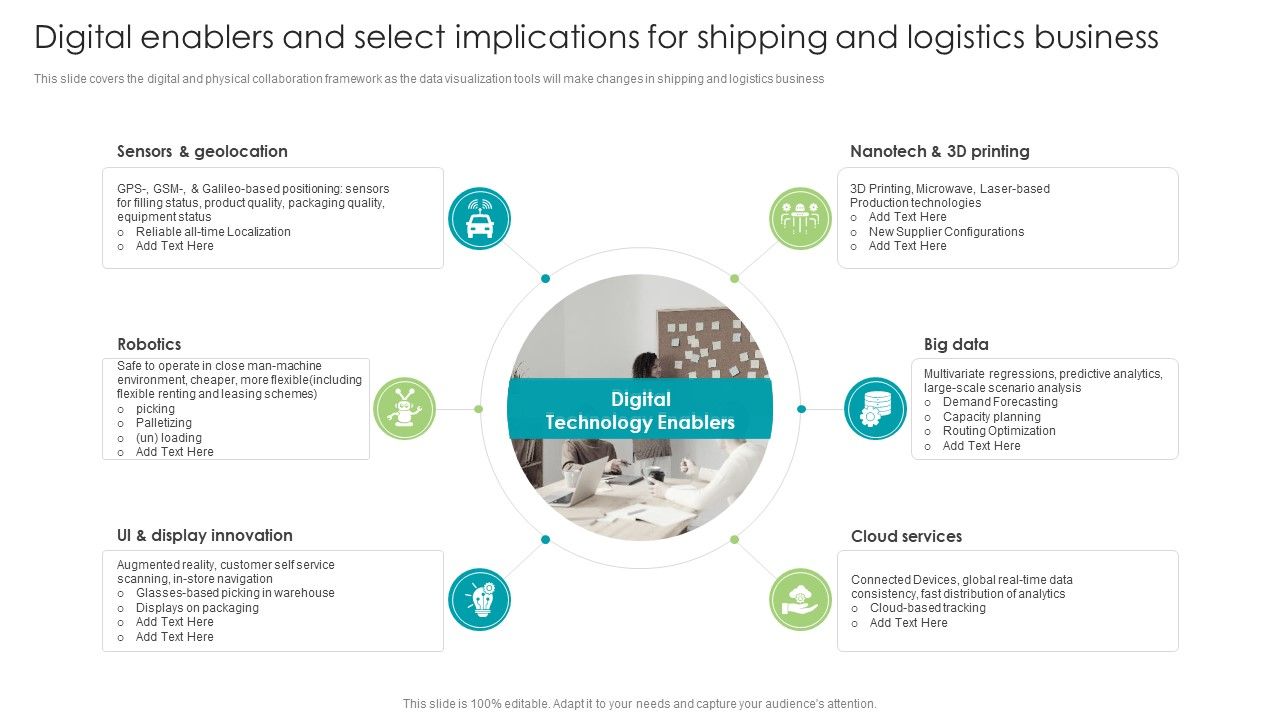 Digital enablers and select implications for shipping and logistics business

This slide covers the digital and physical collaboration framework as the data visualization tools will make changes in shipping and logistics business

Sensors & geolocation

GPS-, GSM-, & Galileo-based positioning: sensors for filling status, product quality, packaging quality, equipment status
o Reliable all-time Localization
o Add Text Here

Robotics

Safe to operate in close man-machine environment, cheaper, more flexible(including flexible renting and leasing schemes)
o picking
o Palletizing
o (un) loading
o Add Text Here

UI & display innovation

Augmented reality, customer self service scanning, in-store navigation
o Glasses-based picking in warehouse
o Displays on packaging
o Add Text Here
o Add Text Here

Digital Technology Enablers

Nanotech & 3D printing

3D Printing, Microwave, Laser-based Production technologies
o Add Text Here
o New Supplier Configurations
o Add Text Here

Big data

Multivariate regressions, predictive analytics, large-scale scenario analysis
o Demand Forecasting
o Capacity planning
o Routing Optimization
o Add Text Here

Cloud services

Connected Devices, global real-time data consistency, fast distribution of analytics
o Cloud-based tracking
o Add Text Here

This slide is 100% editable. Adapt it to your needs and capture your audience's attention.